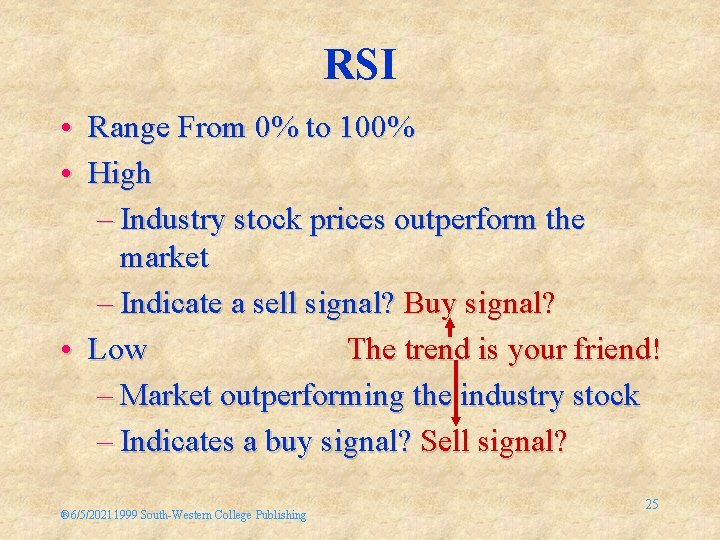 RSI

• Range From 0% to 100%
• High
– Industry stock prices outperform the market
– Indicate a sell signal? Buy signal?
• Low
The trend is your friend!
– Market outperforming the industry stock
– Indicates a buy signal? Sell signal?

®6/5/2021 1999 South-Western College Publishing

25